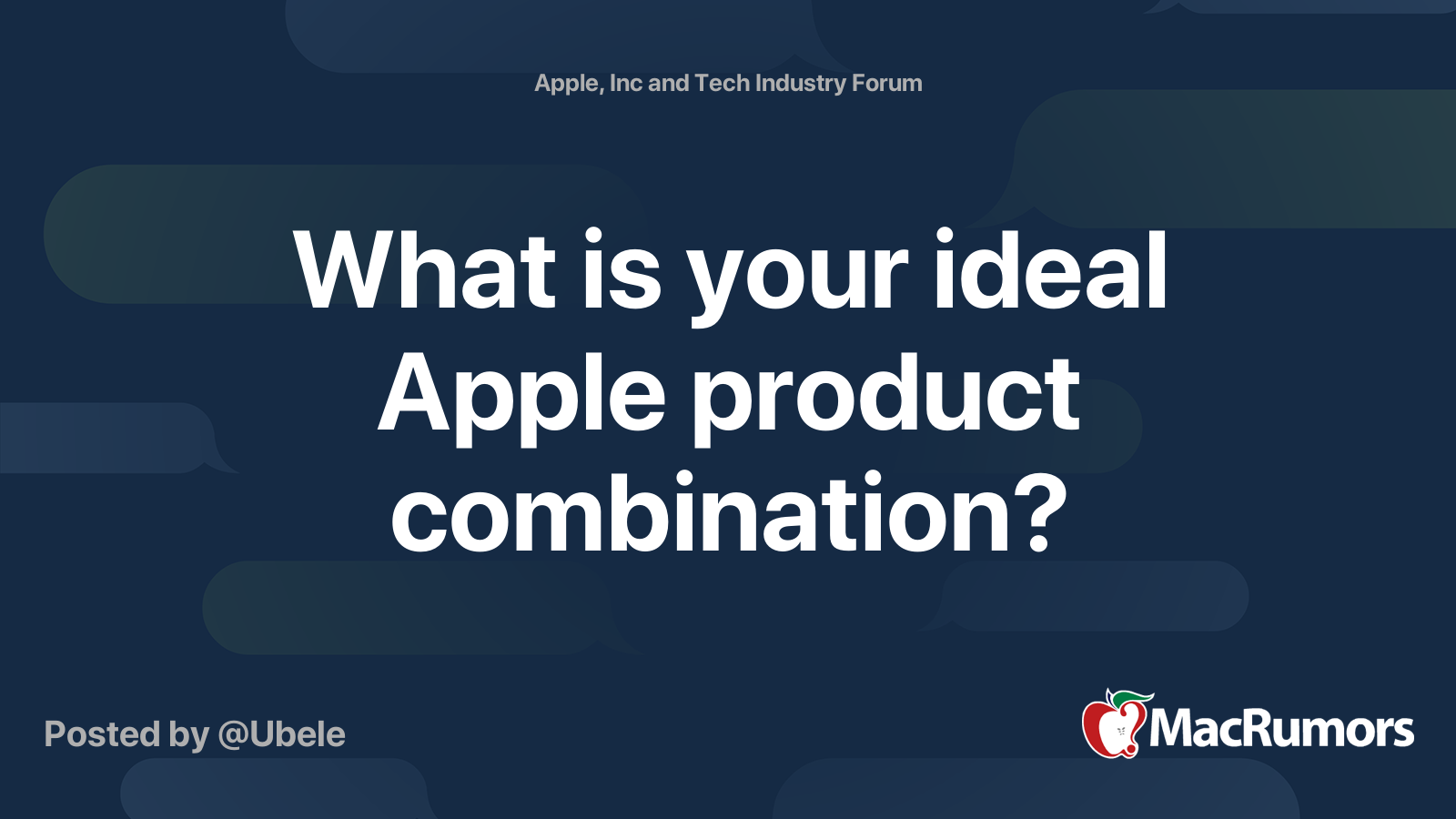 Apple, Inc and Tech Industry Forum

What is your ideal Apple product combination?

Posted by @Ubele

MacRumors